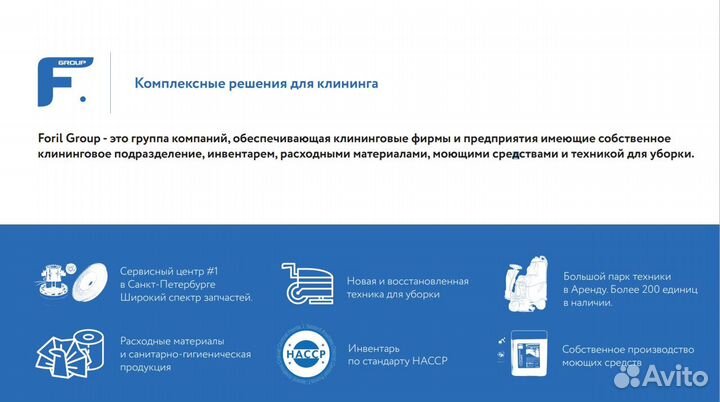 GROUP
F.

Комплексные решения для клининга

Foril Group - это группа компаний, обеспечивающая клининговые фирмы и предприятия имеющие собственное клининговое подразделение, инвентарем, расходными материалами, моющими средствами и техникой для уборки.

Сервисный центр #1 в Санкт-Петербурге Широкий спектр запчастей.

Новая и восстановленная техника для уборки

Большой парк техники в Аренду. Более 200 единиц в наличии.

Расходные материалы и санитарно-гигиеническая продукция

HACCP

Инвентарь по стандарту HACCP

Собственное производство моющих средств

Avito